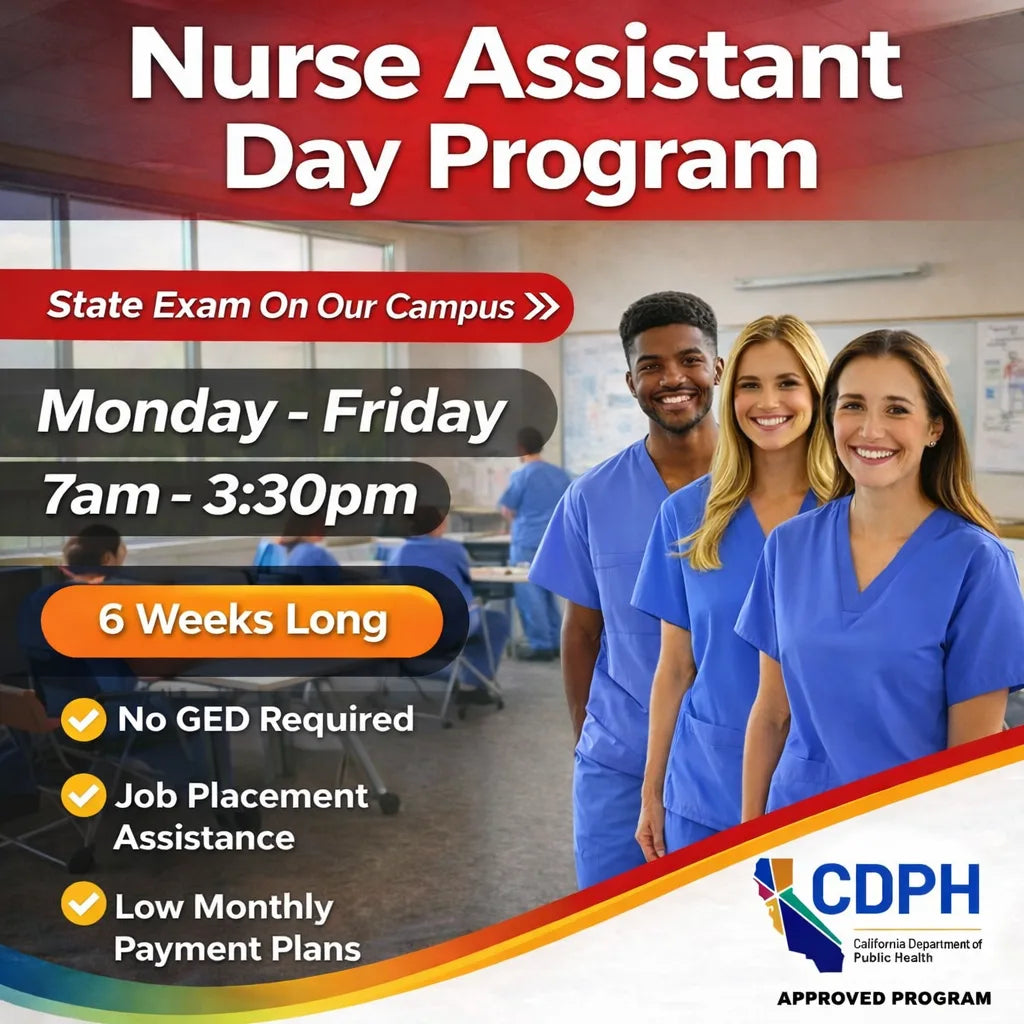 Nurse Assistant Day Program

State Exam On Our Campus »

Monday - Friday

7am - 3:30pm

6 Weeks Long

No GED Required

Job Placement Assistance

Low Monthly Payment Plans

CDPH
California Department of Public Health

APPROVED PROGRAM